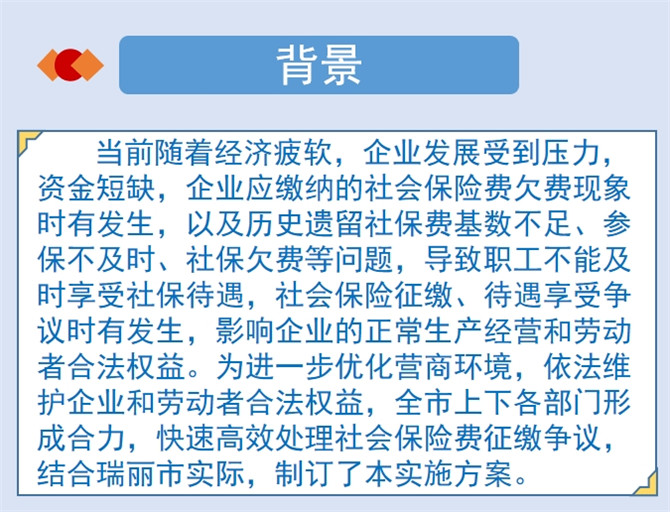 背景

当前随着经济疲软，企业发展受到压力，资金短缺，企业应缴纳的社会保险费欠费现象时有发生，以及历史遗留社保费基数不足、参保不及时、社保欠费等问题，导致职工不能及时享受社保待遇，社会保险征缴、待遇享受争议时有发生，影响企业的正常生产经营和劳动者合法权益。为进一步优化营商环境，依法维护企业和劳动者合法权益，全市上下各部门形成合力，快速高效处理社会保险费征缴争议，结合瑞丽市实际，制订了本实施方案。